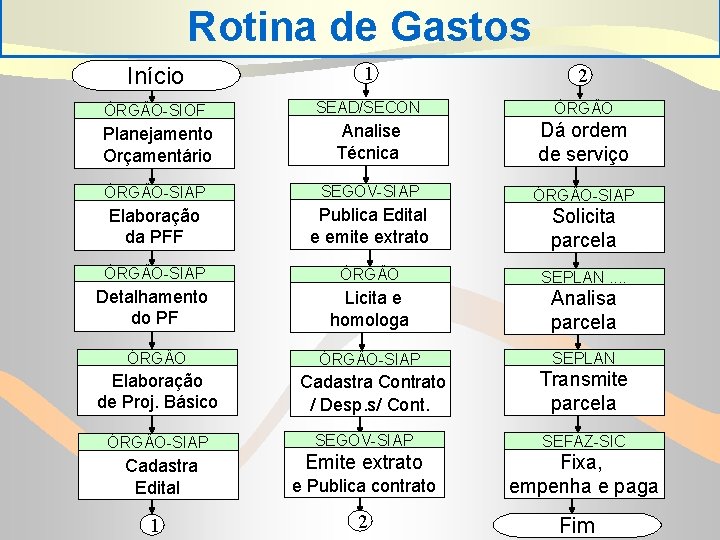 Rotina de Gastos

Início

ÓRGÃO-SIOF
Planejamento Orçamentário

ÓRGÃO-SIAP
Elaboração da PFF

ÓRGÃO-SIAP
Detalhamento do PF

ÓRGÃO
Elaboração de Proj. Básico

ÓRGÃO-SIAP
Cadastra Edital

1

1

SEAD/SECON
Analise Técnica

SEGOV-SIAP
Publica Edital e emite extrato

ÓRGÃO
Licita e homologa

ÓRGÃO-SIAP
Cadastra Contrato / Desp.s/ Cont.

SEGOV-SIAP
Emite extrato e Publica contrato

2

2

ÓRGÃO
Dá ordem de serviço

ÓRGÃO-SIAP
Solicita parcela

SEPLAN ....
Analisa parcela

SEPLAN
Transmite parcela

SEFAZ-SIC
Fixa, empenha e paga

Fim